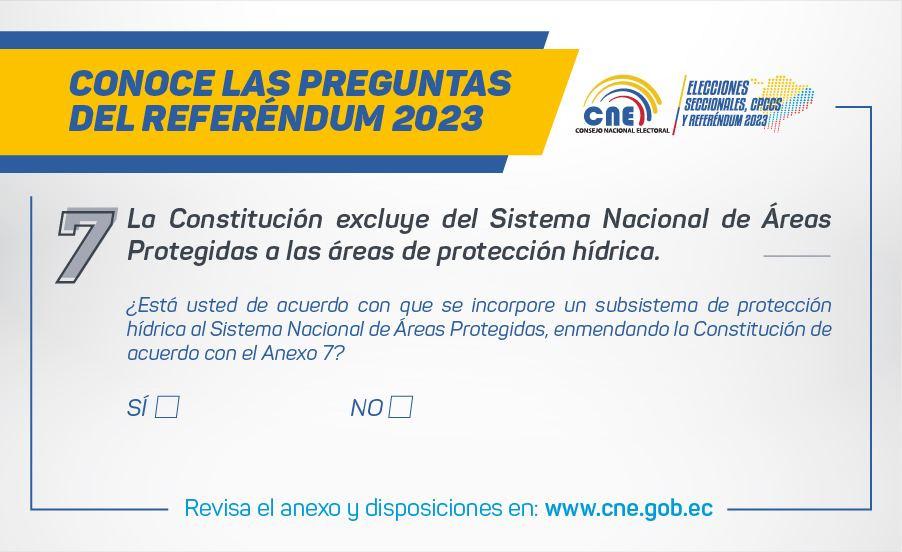 CONOCE LAS PREGUNTAS DEL REFERÉNDUM 2023

CNE
CONSEJO NACIONAL ELECTORAL

ELECCIONES SECCIONALES, CPCCS Y REFERÉNDUM 2023

7

La Constitución excluye del Sistema Nacional de Áreas Protegidas a las áreas de protección hídrica.

¿Está usted de acuerdo con que se incorpore un subsistema de protección hídrica al Sistema Nacional de Áreas Protegidas, enmendando la Constitución de acuerdo con el Anexo 7?

SÍ

NO

Revisa el anexo y disposiciones en: www.cne.gob.ec